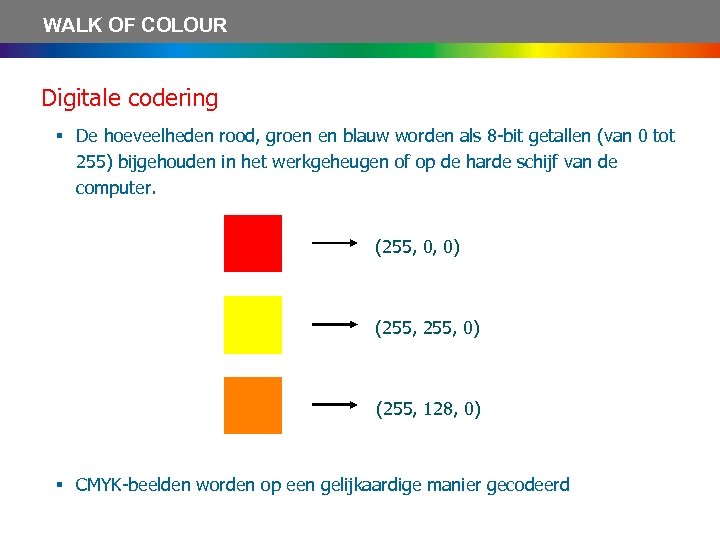 WALK OF COLOUR

Digitale codering

▪ De hoeveelheden rood, groen en blauw worden als 8-bit getallen (van 0 tot 255) bijgehouden in het werkgeheugen of op de harde schijf van de computer.

(255, 0, 0)

(255, 255, 0)

(255, 128, 0)

▪ CMYK-beelden worden op een gelijkaardige manier gecodeerd